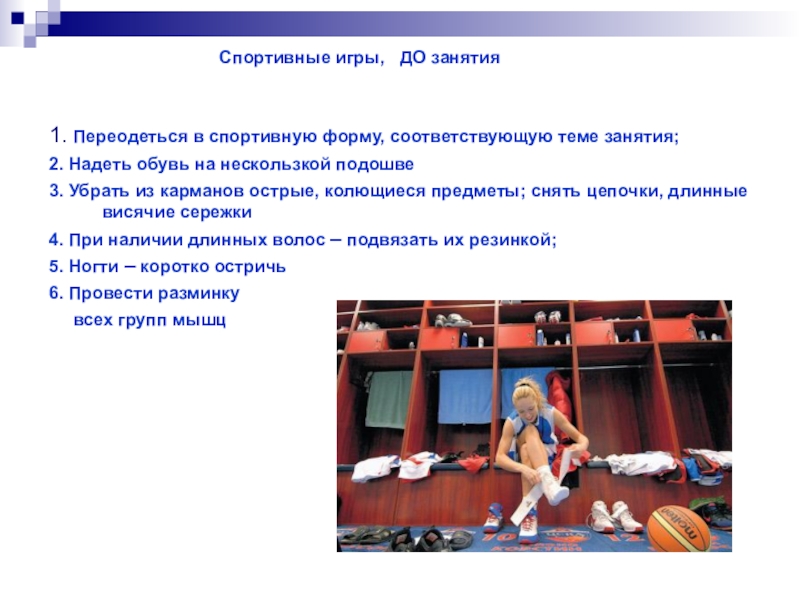 Спортивные игры, ДО занятия

1. Переодеться в спортивную форму, соответствующую теме занятия;

2. Надеть обувь на нескользкой подошве

3. Убрать из карманов острые, колющиеся предметы; снять цепочки, длинные висячие сережки

4. При наличии длинных волос – подвязать их резинкой;

5. Ногти – коротко остричь

6. Провести разминку всех групп мышц

molten